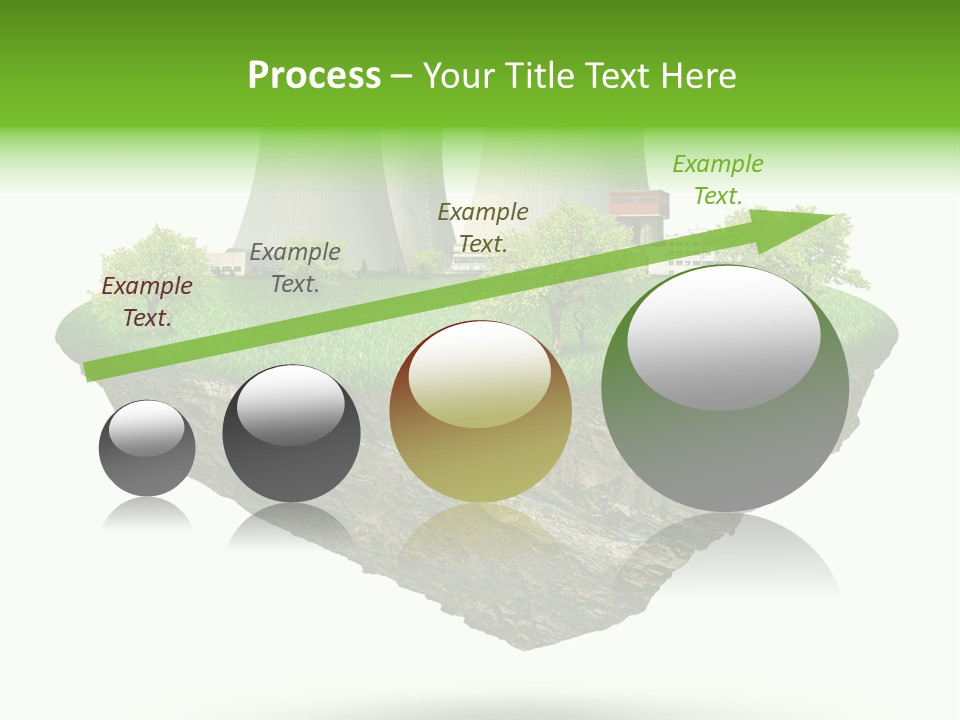 Process – Your Title Text Here

Example Text.

Example Text.

Example Text.

Example Text.